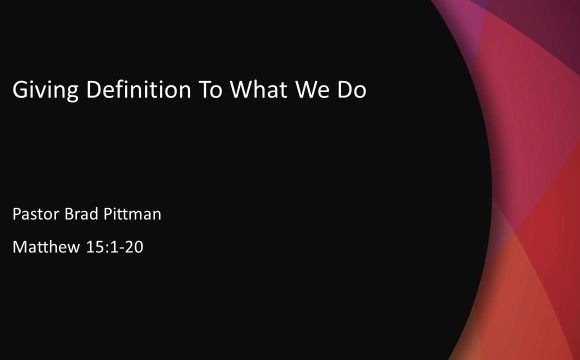 Giving Definition To What We Do

Pastor Brad Pittman

Matthew 15:1-20